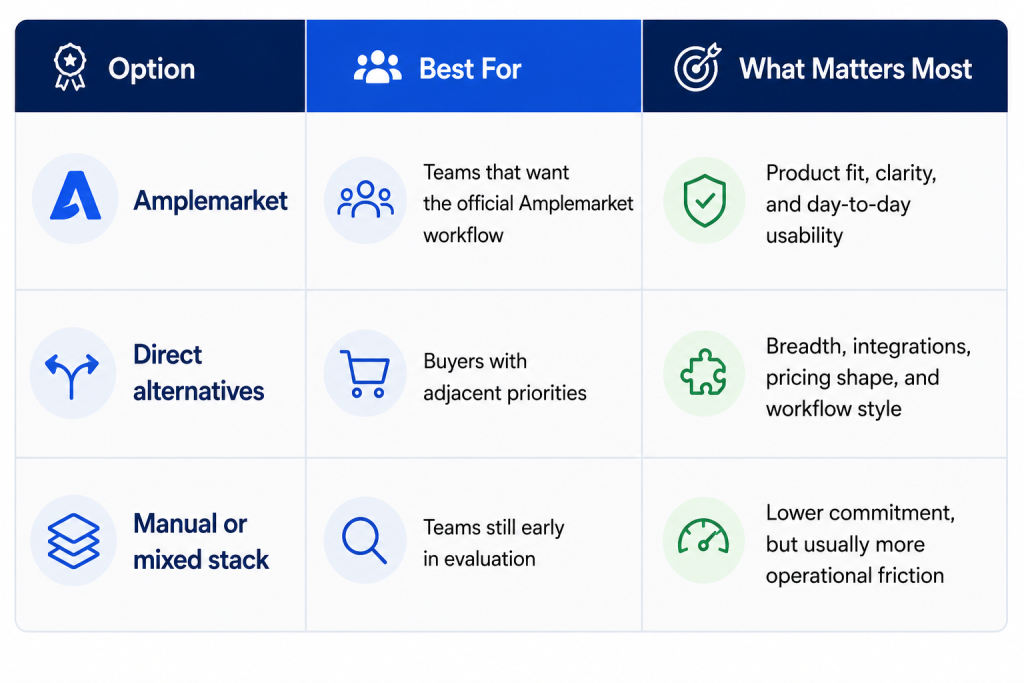 | Option | Best For | What Matters Most |
|---|---|---|
| Amplemarket | Teams that want the official Amplemarket workflow | Product fit, clarity, and day-to-day usability |
| Direct alternatives | Buyers with adjacent priorities | Breadth, integrations, pricing shape, and workflow style |
| Manual or mixed stack | Teams still early in evaluation | Lower commitment, but usually more operational friction |